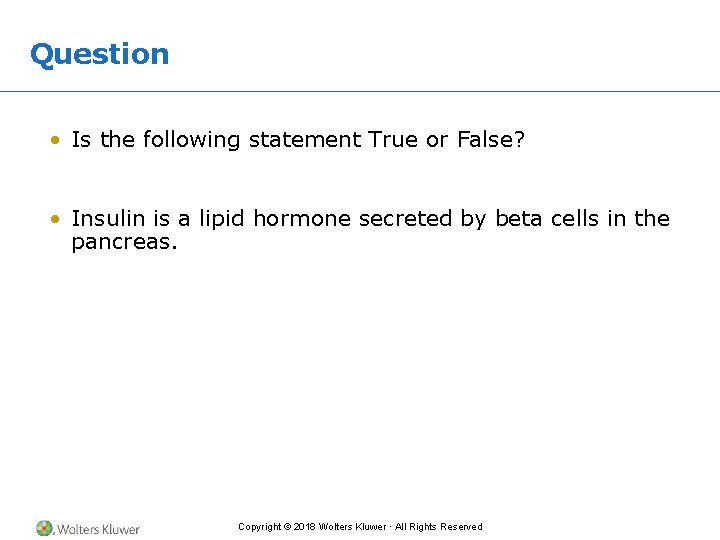 Question

• Is the following statement True or False?

• Insulin is a lipid hormone secreted by beta cells in the pancreas.

Wolters Kluwer

Copyright © 2018 Wolters Kluwer · All Rights Reserved